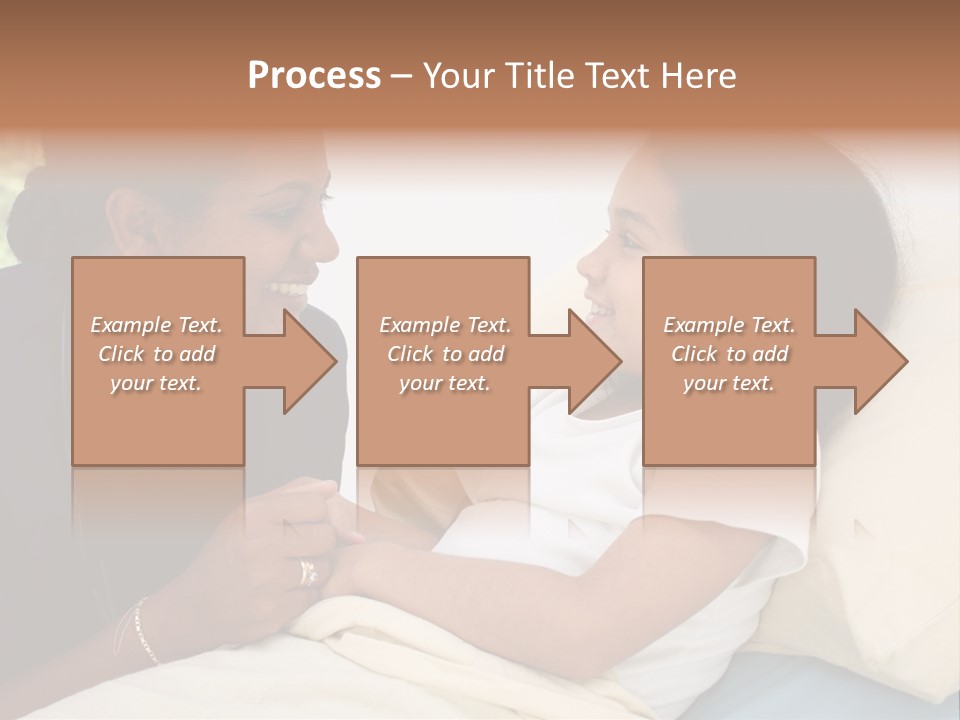 Process – Your Title Text Here

Example Text. Click to add your text.

Example Text. Click to add your text.

Example Text. Click to add your text.